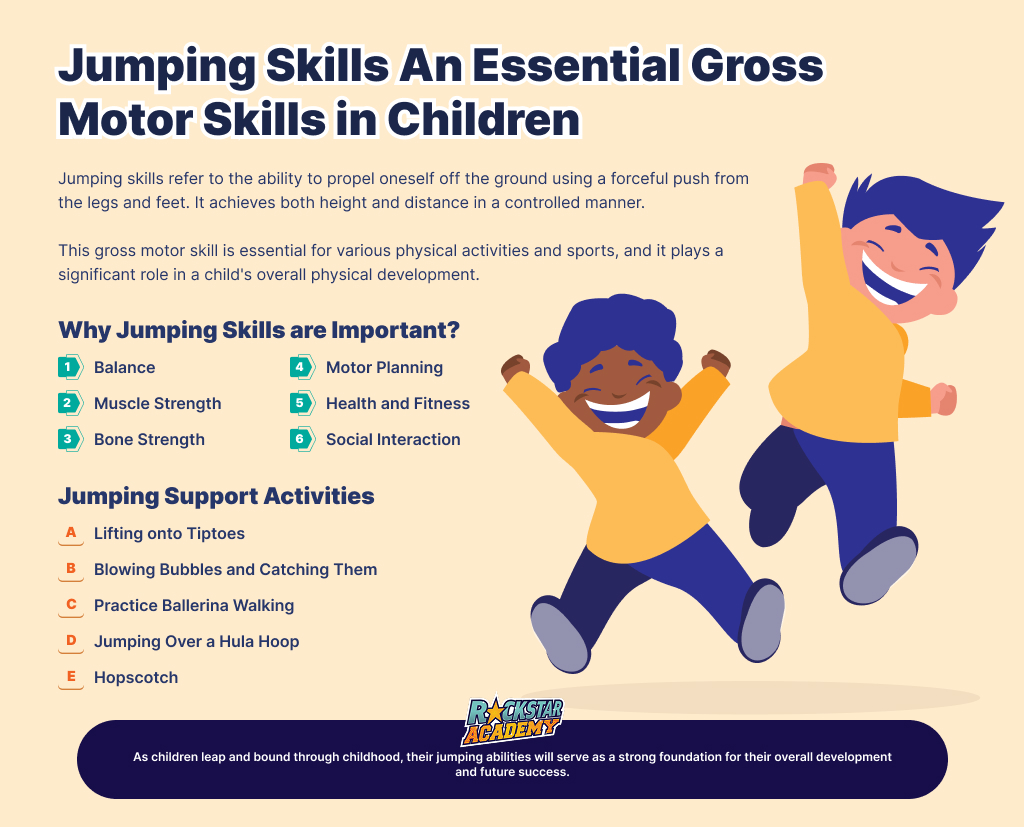 Jumping Skills An Essential Gross Motor Skills in Children

Jumping skills refer to the ability to propel oneself off the ground using a forceful push from the legs and feet. It achieves both height and distance in a controlled manner.

This gross motor skill is essential for various physical activities and sports, and it plays a significant role in a child's overall physical development.

Why Jumping Skills are Important?

1 Balance
2 Muscle Strength
3 Bone Strength
4 Motor Planning
5 Health and Fitness
6 Social Interaction

Jumping Support Activities

A Lifting onto Tiptoes
B Blowing Bubbles and Catching Them
C Practice Ballerina Walking
D Jumping Over a Hula Hoop
E Hopscotch

ROCKSTAR ACADEMY

As children leap and bound through childhood, their jumping abilities will serve as a strong foundation for their overall development and future success.